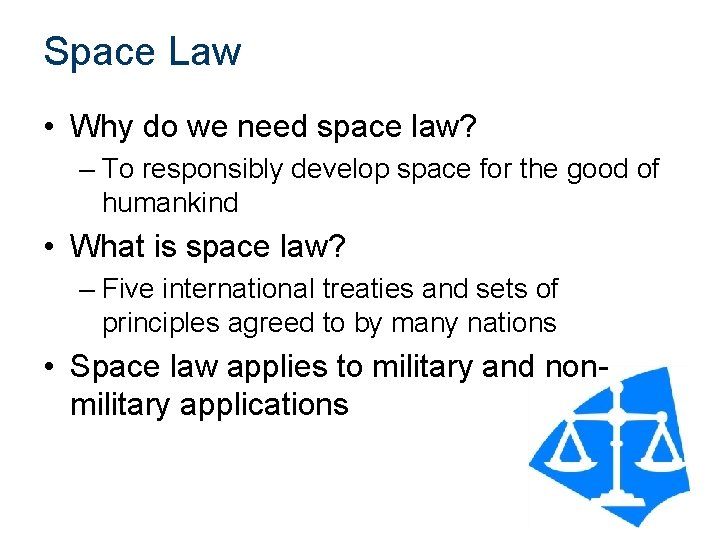 Space Law

• Why do we need space law?
– To responsibly develop space for the good of humankind

• What is space law?
– Five international treaties and sets of principles agreed to by many nations

• Space law applies to military and non-military applications